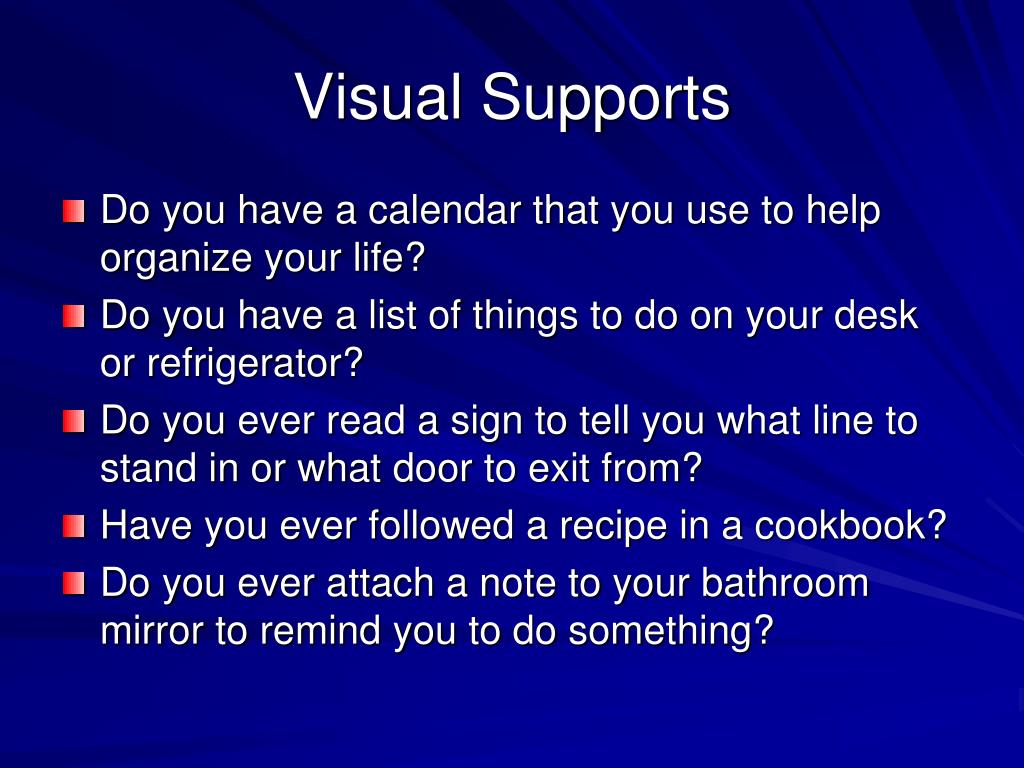 Visual Supports

Do you have a calendar that you use to help organize your life?

Do you have a list of things to do on your desk or refrigerator?

Do you ever read a sign to tell you what line to stand in or what door to exit from?

Have you ever followed a recipe in a cookbook?

Do you ever attach a note to your bathroom mirror to remind you to do something?